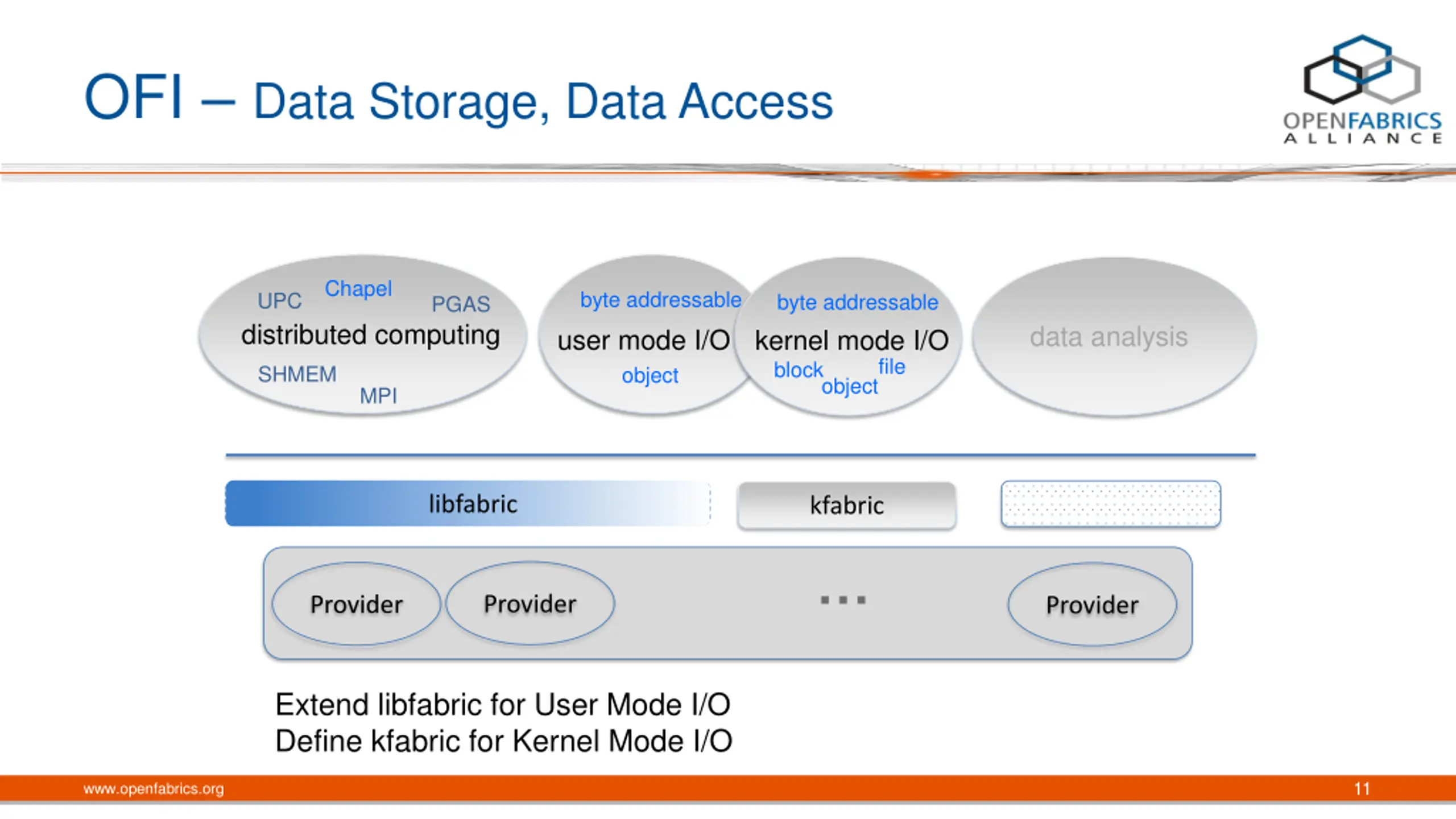 OFI – Data Storage, Data Access

OPENFABRICS
ALLIANCE

UPC Chapel PGAS
distributed computing
SHMEM MPI

byte addressable
user mode I/O
object

byte addressable
kernel mode I/O
block file
object

data analysis

libfabric

kfabric

Provider

Provider

...

Provider

Extend libfabric for User Mode I/O
Define kfabric for Kernel Mode I/O

www.openfabrics.org

11